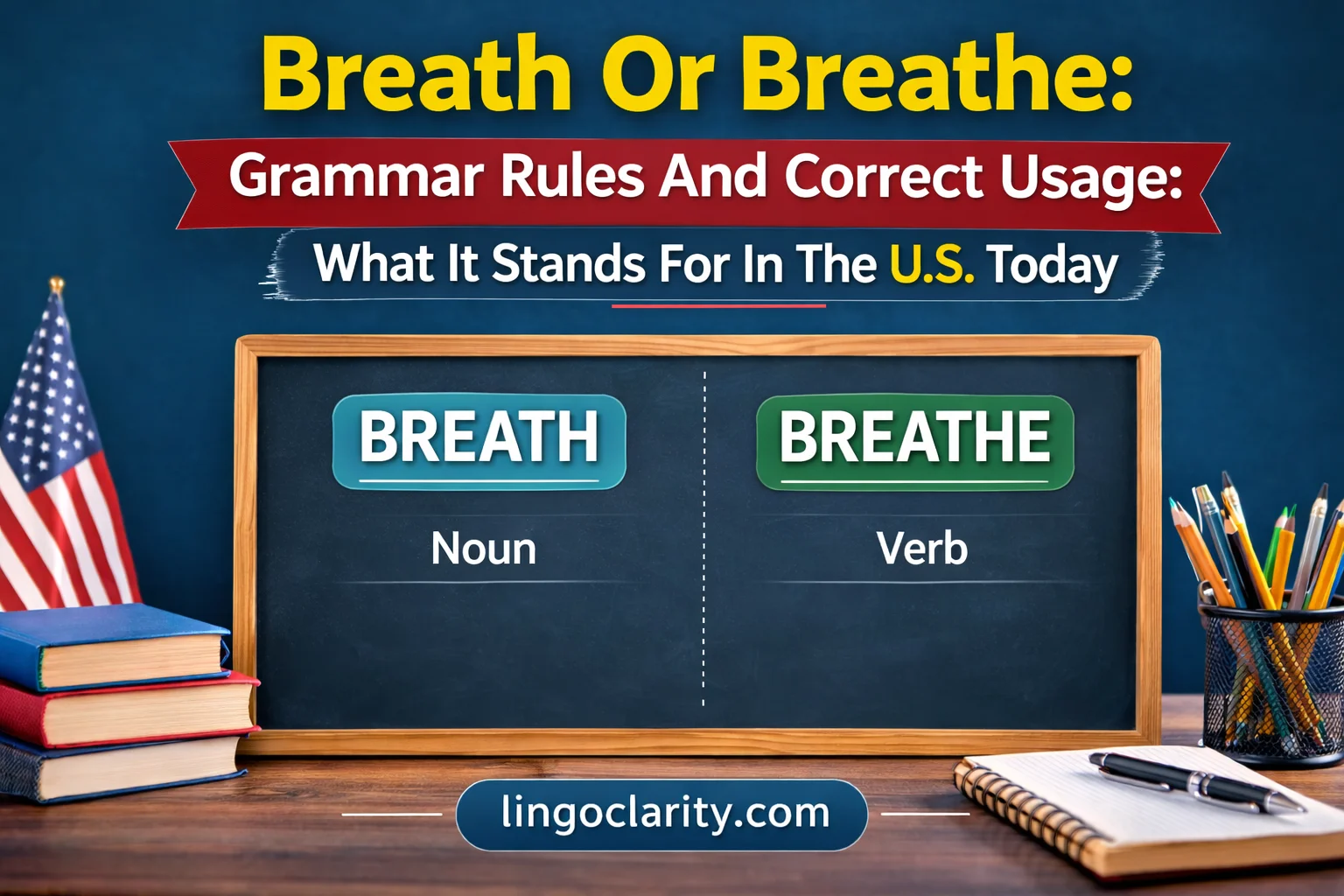 Breath Or Breathe:

Grammar Rules And Correct Usage:

What It Stands For In The U.S. Today

BREATH

Noun

BREATHE

Verb

lingoclarity.com